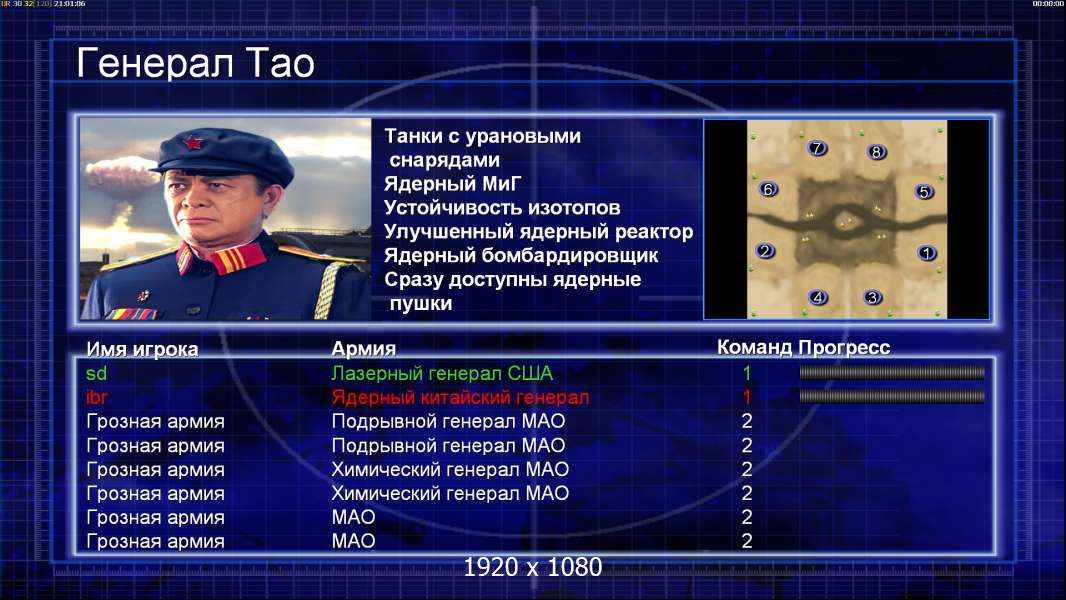 UR 30 32 [120] 21:01:06

00:00:00

Генерал Тао

Танки с урановыми снарядами
Ядерный МиГ
Устойчивость изотопов
Улучшенный ядерный реактор
Ядерный бомбардировщик
Сразу доступны ядерные пушки

7 8
6 5
2 1
4 3

| Имя игрока | Армия | Команд | Прогресс |
|---|---|---|---|
| sd | Лазерный генерал США | 1 | |
| ibr | Ядерный китайский генерал | 1 | |
| Грозная армия | Подрывной генерал МАО | 2 | |
| Грозная армия | Подрывной генерал МАО | 2 | |
| Грозная армия | Химический генерал МАО | 2 | |
| Грозная армия | Химический генерал МАО | 2 | |
| Грозная армия | МАО | 2 | |
| Грозная армия | МАО | 2 | |

1920 x 1080